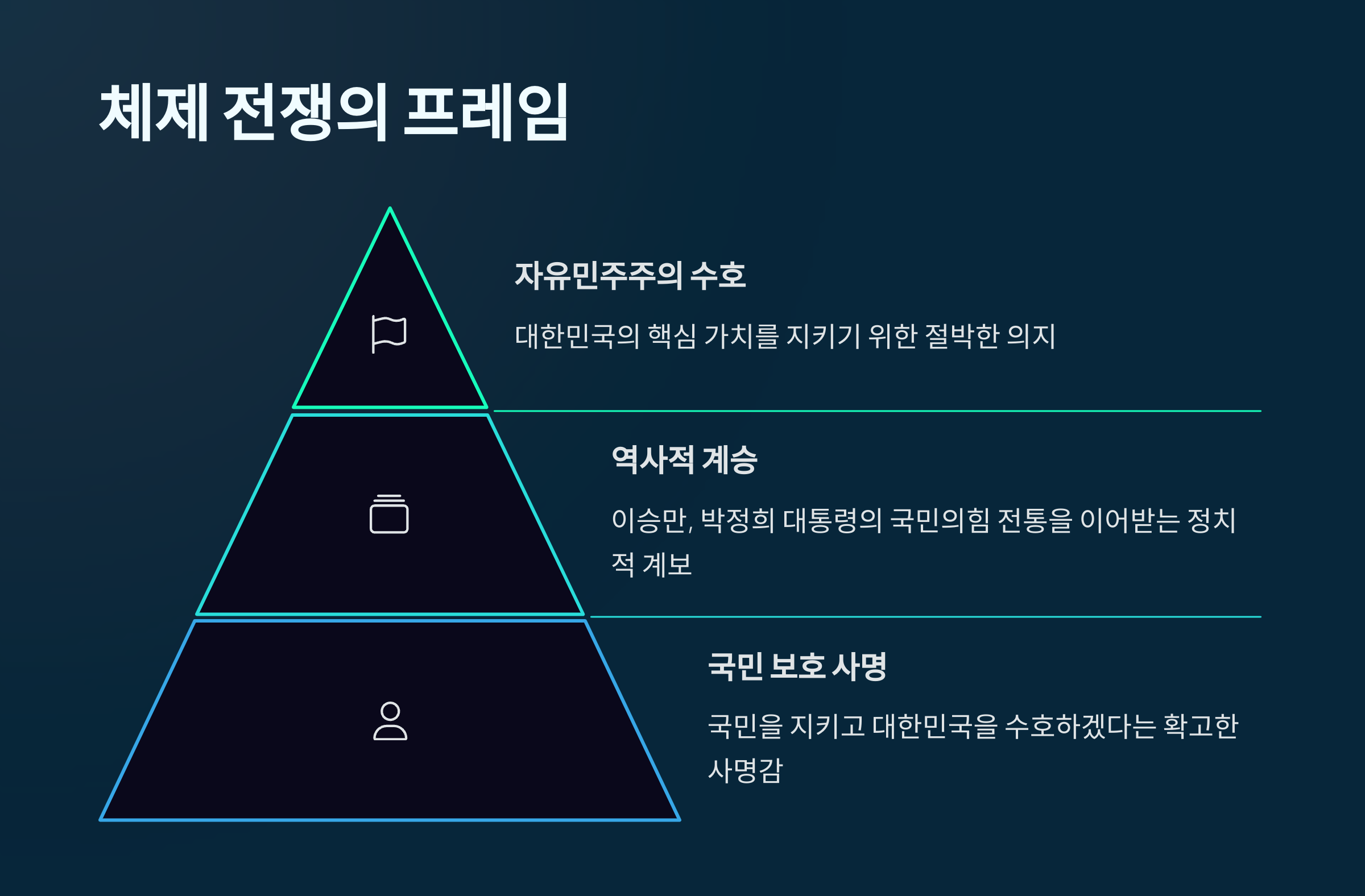 체제 전쟁의 프레임

자유민주주의 수호

대한민국의 핵심 가치를 지키기 위한 절박한 의지

역사적 계승

이승만, 박정희 대통령의 국민의힘 전통을 이어받는 정치적 계보

국민 보호 사명

국민을 지키고 대한민국을 수호하겠다는 확고한 사명감